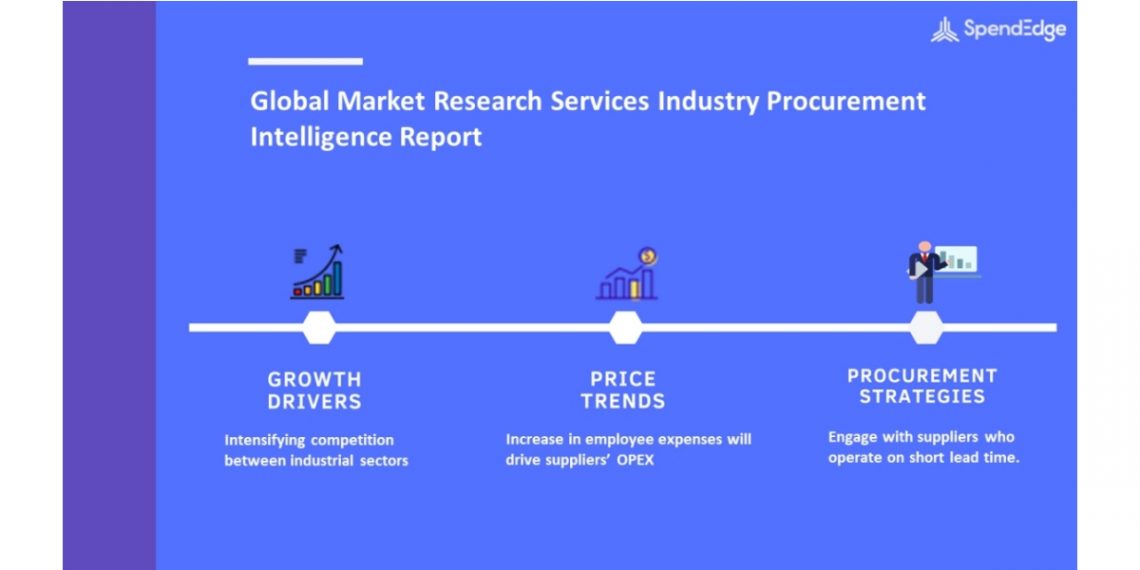 SpendEdge

Global Market Research Services Industry Procurement Intelligence Report

GROWTH DRIVERS

Intensifying competition between industrial sectors

PRICE TRENDS

Increase in employee expenses will drive suppliers' OPEX

PROCUREMENT STRATEGIES

Engage with suppliers who operate on short lead time.